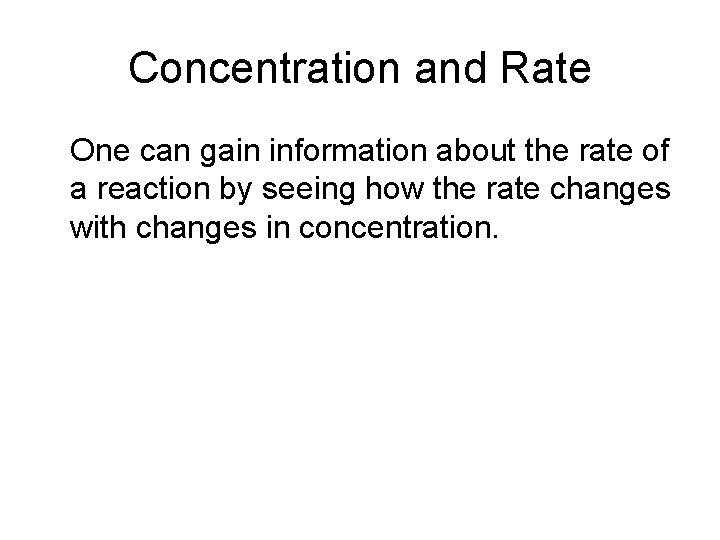 Concentration and Rate

One can gain information about the rate of a reaction by seeing how the rate changes with changes in concentration.